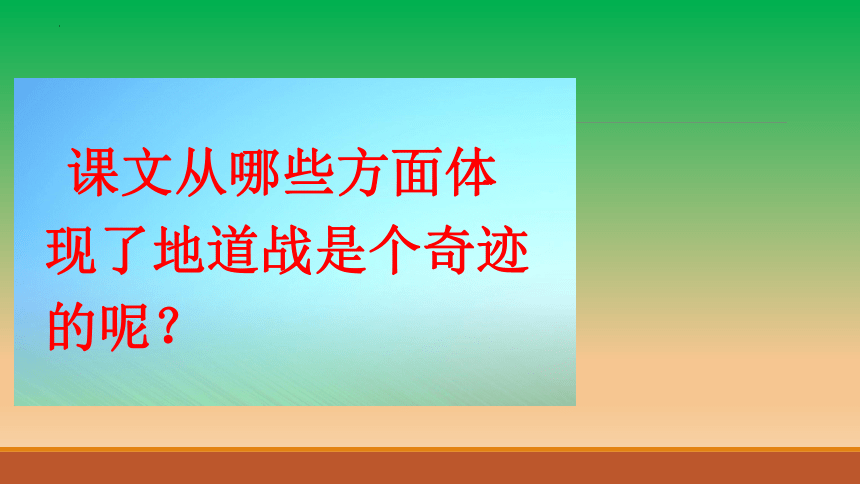 课文从哪些方面体现了地道战是个奇迹的呢？